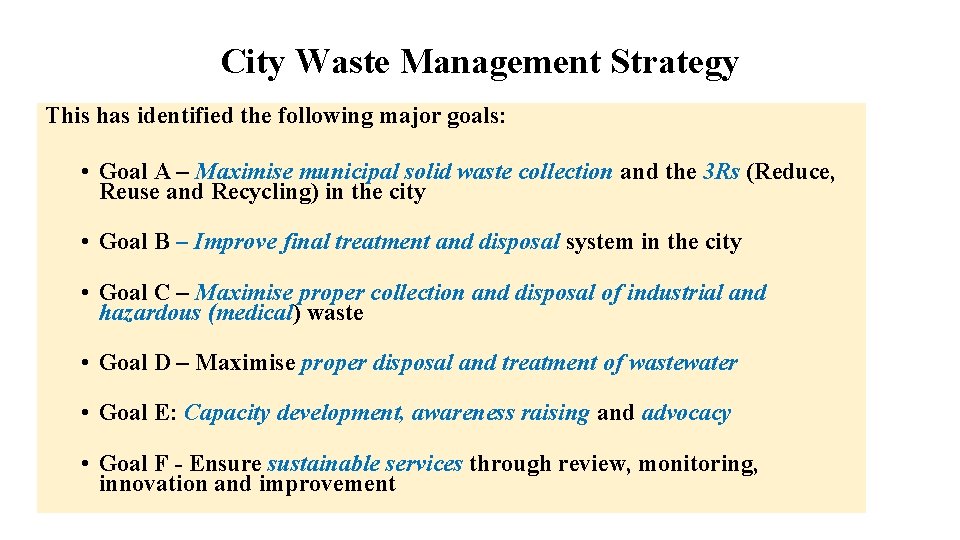 City Waste Management Strategy

This has identified the following major goals:

• Goal A – Maximise municipal solid waste collection and the 3Rs (Reduce, Reuse and Recycling) in the city

• Goal B – Improve final treatment and disposal system in the city

• Goal C – Maximise proper collection and disposal of industrial and hazardous (medical) waste

• Goal D – Maximise proper disposal and treatment of wastewater

• Goal E: Capacity development, awareness raising and advocacy

• Goal F - Ensure sustainable services through review, monitoring, innovation and improvement